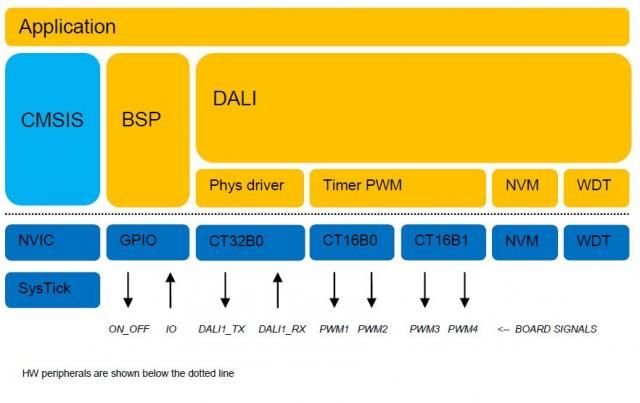 Application

CMSIS

BSP

DALI

Phys driver

Timer PWM

NVM

WDT

NVIC

GPIO

CT32B0

CT16B0

CT16B1

NVM

WDT

SysTick

ON_OFF IO DALI1_TX DALI1_RX PWM1 PWM2 PWM3 PWM4 <-- BOARD SIGNALS

HW peripherals are shown below the dotted line